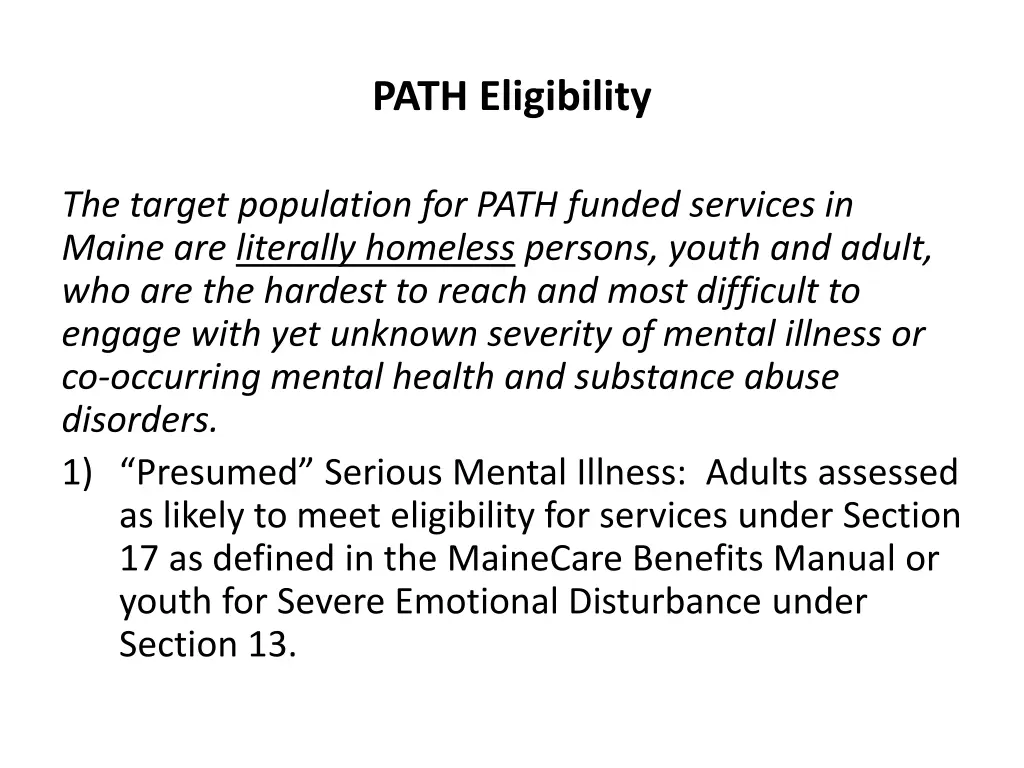 PATH Eligibility

The target population for PATH funded services in Maine are literally homeless persons, youth and adult, who are the hardest to reach and most difficult to engage with yet unknown severity of mental illness or co-occurring mental health and substance abuse disorders.

1) “Presumed” Serious Mental Illness: Adults assessed as likely to meet eligibility for services under Section 17 as defined in the MaineCare Benefits Manual or youth for Severe Emotional Disturbance under Section 13.